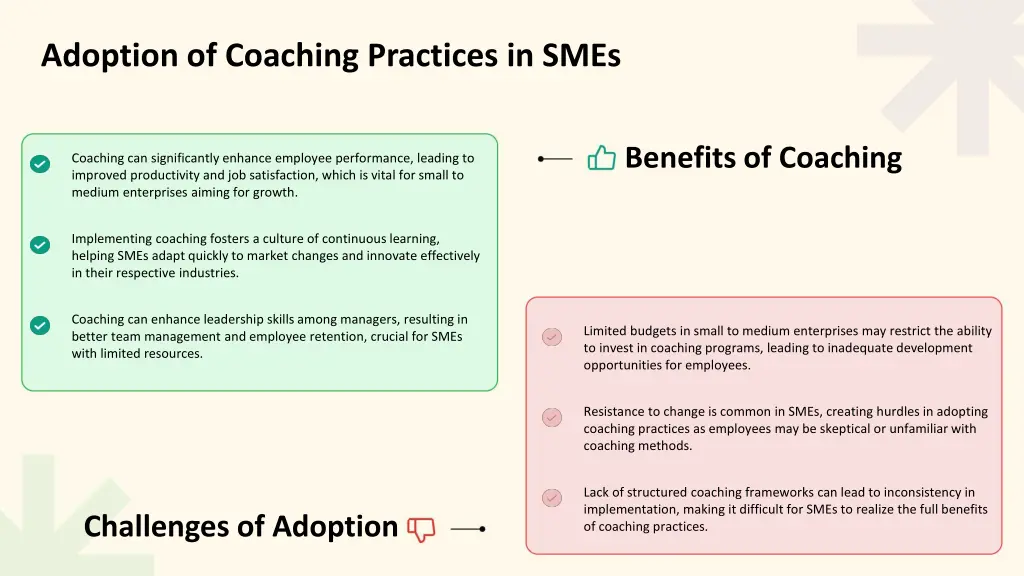 Adoption of Coaching Practices in SMEs

Coaching can significantly enhance employee performance, leading to improved productivity and job satisfaction, which is vital for small to medium enterprises aiming for growth.

Implementing coaching fosters a culture of continuous learning, helping SMEs adapt quickly to market changes and innovate effectively in their respective industries.

Coaching can enhance leadership skills among managers, resulting in better team management and employee retention, crucial for SMEs with limited resources.

Benefits of Coaching

Limited budgets in small to medium enterprises may restrict the ability to invest in coaching programs, leading to inadequate development opportunities for employees.

Resistance to change is common in SMEs, creating hurdles in adopting coaching practices as employees may be skeptical or unfamiliar with coaching methods.

Lack of structured coaching frameworks can lead to inconsistency in implementation, making it difficult for SMEs to realize the full benefits of coaching practices.

Challenges of Adoption